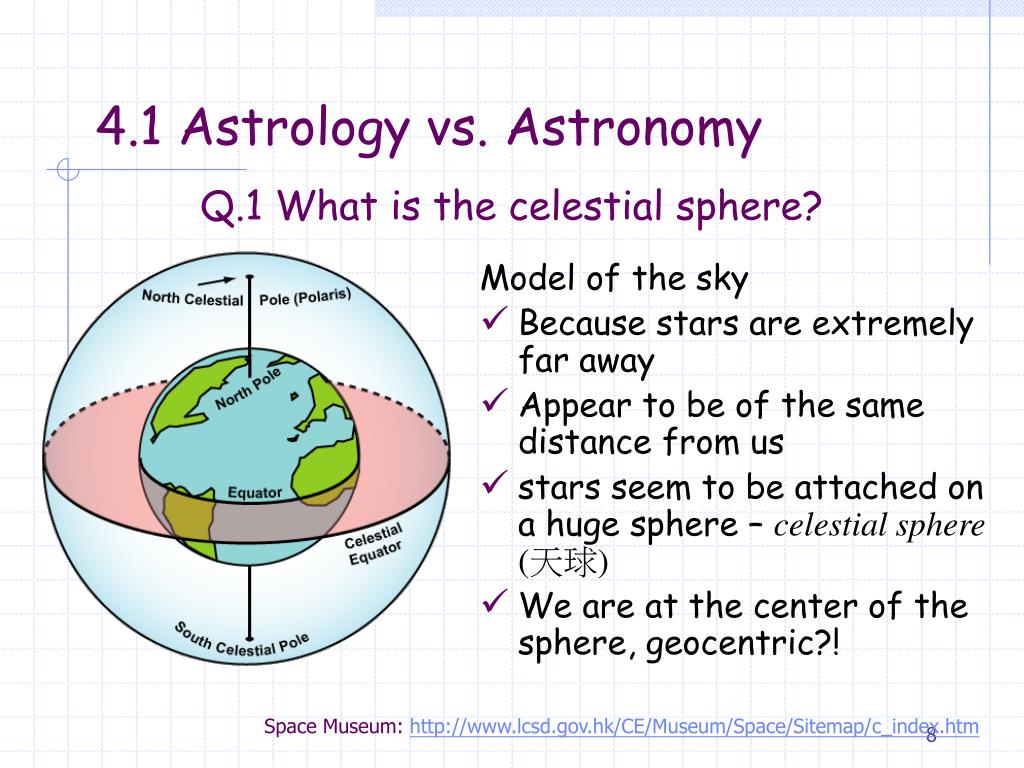 4.1 Astrology vs. Astronomy

Q.1 What is the celestial sphere?

North Celestial Pole (Polaris)

North Pole

Equator

Celestial Equator

South Celestial Pole

Model of the sky

✓ Because stars are extremely far away

✓ Appear to be of the same distance from us

✓ stars seem to be attached on a huge sphere – celestial sphere (天球)

✓ We are at the center of the sphere, geocentric?!

Space Museum: http://www.lcsd.gov.hk/CE/Museum/Space/Sitemap/c_index.htm

8